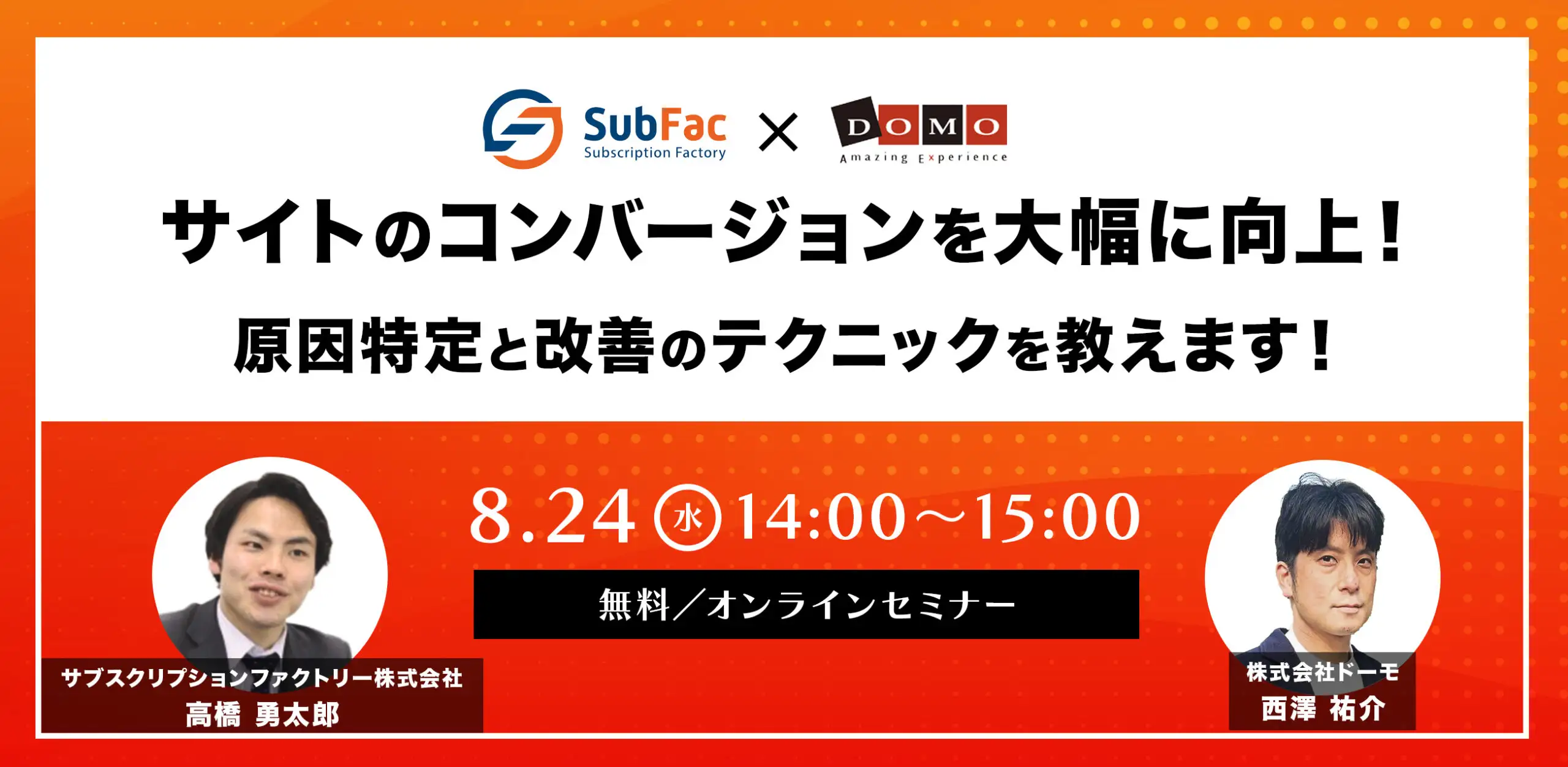 SubFac
Subscription Factory
×
DOMO
Amazing Experience

サイトのコンバージョンを大幅に向上！
原因特定と改善のテクニックを教えます！

8.24 水 14:00〜15:00

無料／オンラインセミナー

サブスクリプションファクトリー株式会社
高橋 勇太郎

株式会社ドーモ
西澤 祐介